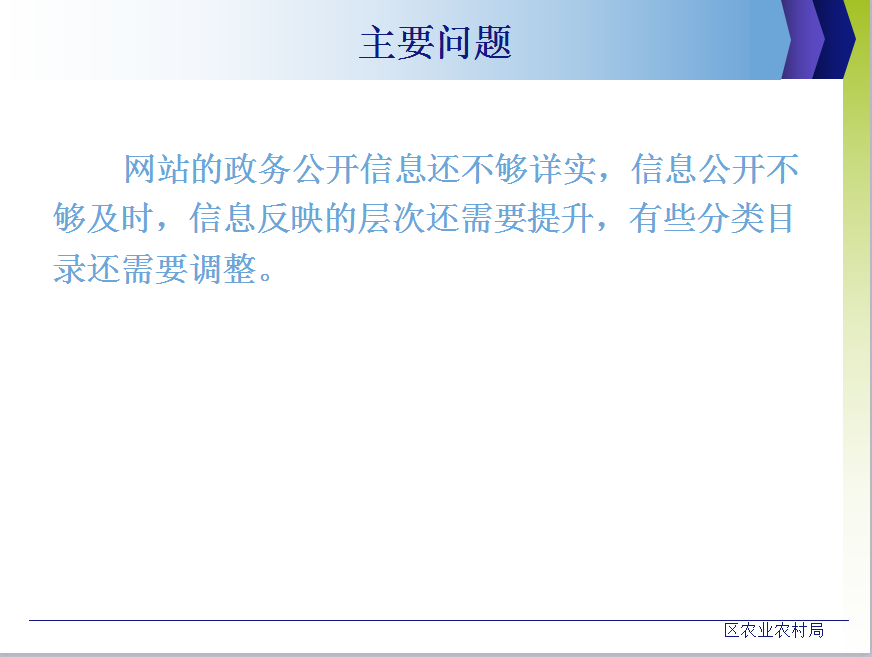 主要问题

网站的政务公开信息还不够详实，信息公开不够及时，信息反映的层次还需要提升，有些分类目录还需要调整。

区农业农村局